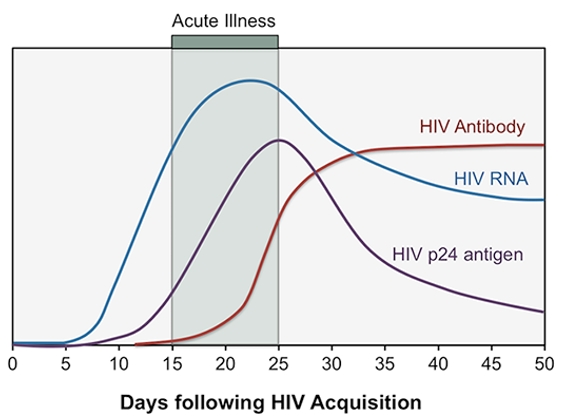 Acute Illness

HIV Antibody

HIV RNA

HIV p24 antigen

0 5 10 15 20 25 30 35 40 45 50

Days following HIV Acquisition